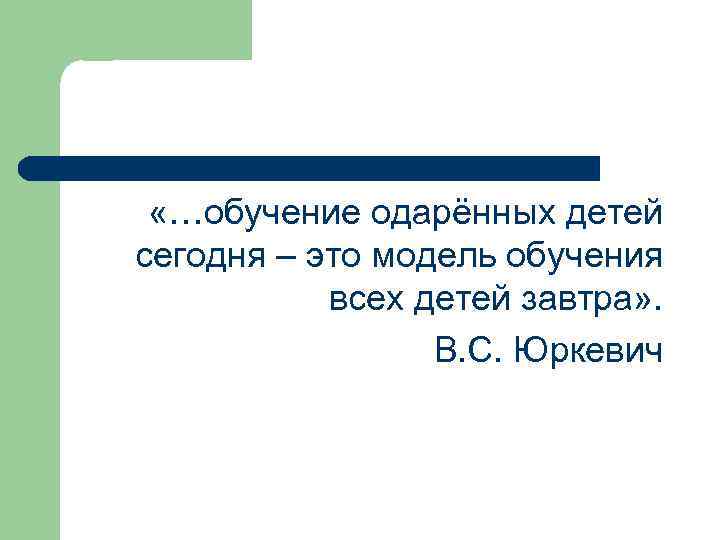 «…обучение одарённых детей сегодня – это модель обучения всех детей завтра».

В.С. Юркевич